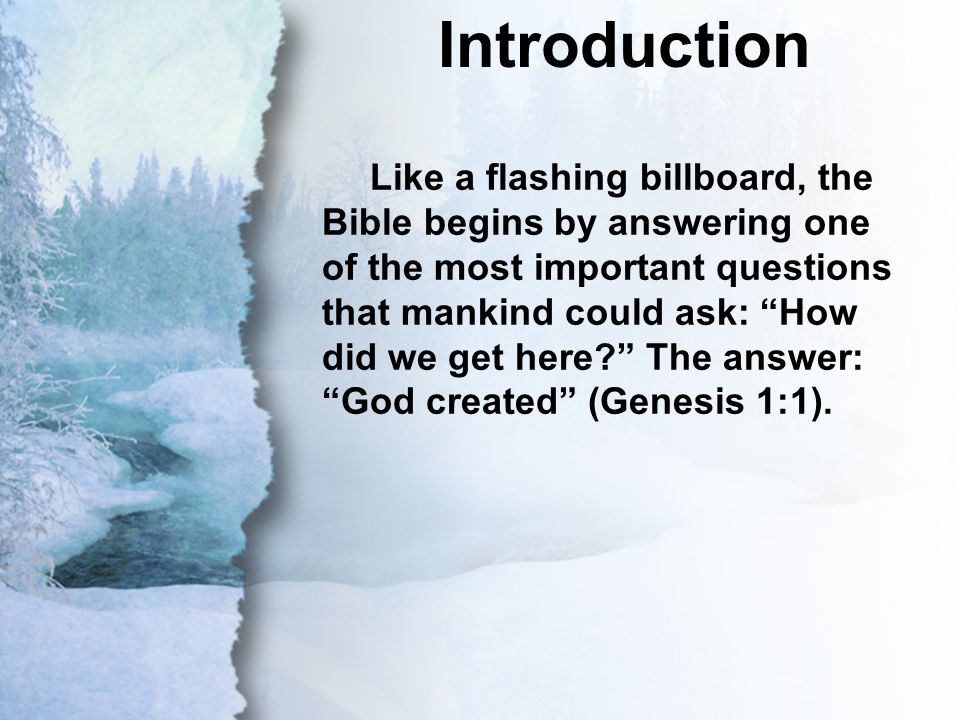 Introduction

Like a flashing billboard, the Bible begins by answering one of the most important questions that mankind could ask: “How did we get here?” The answer: “God created” (Genesis 1:1).